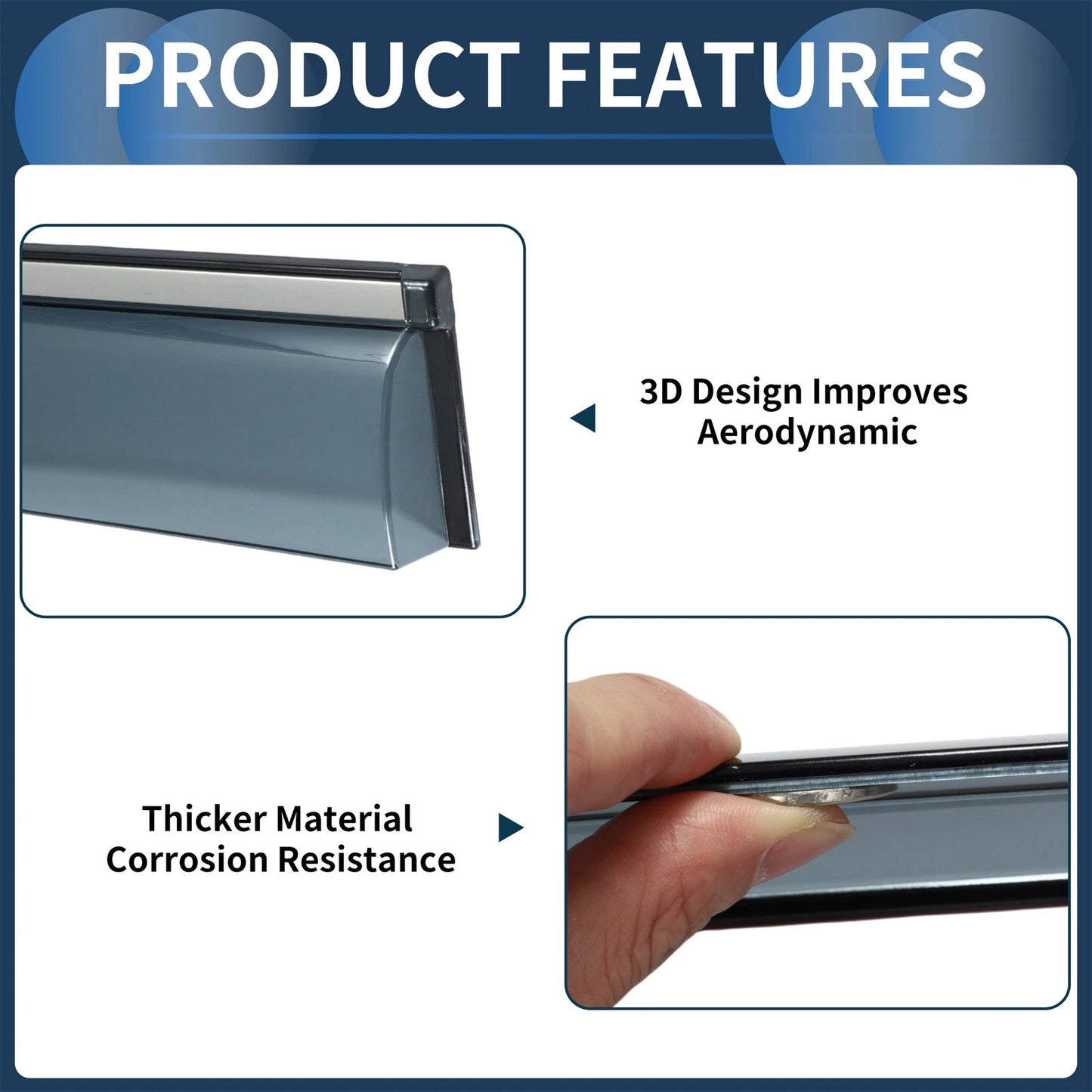 PRODUCT FEATURES

3D Design Improves Aerodynamic

Thicker Material Corrosion Resistance